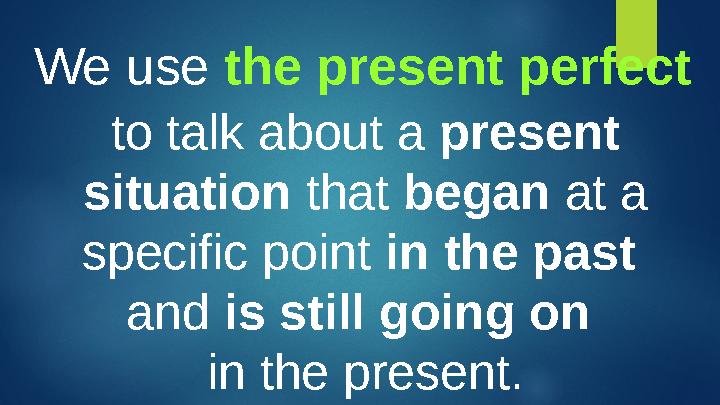 We use the present perfect to talk about a present situation that began at a specific point in the past and is still going on in the present.